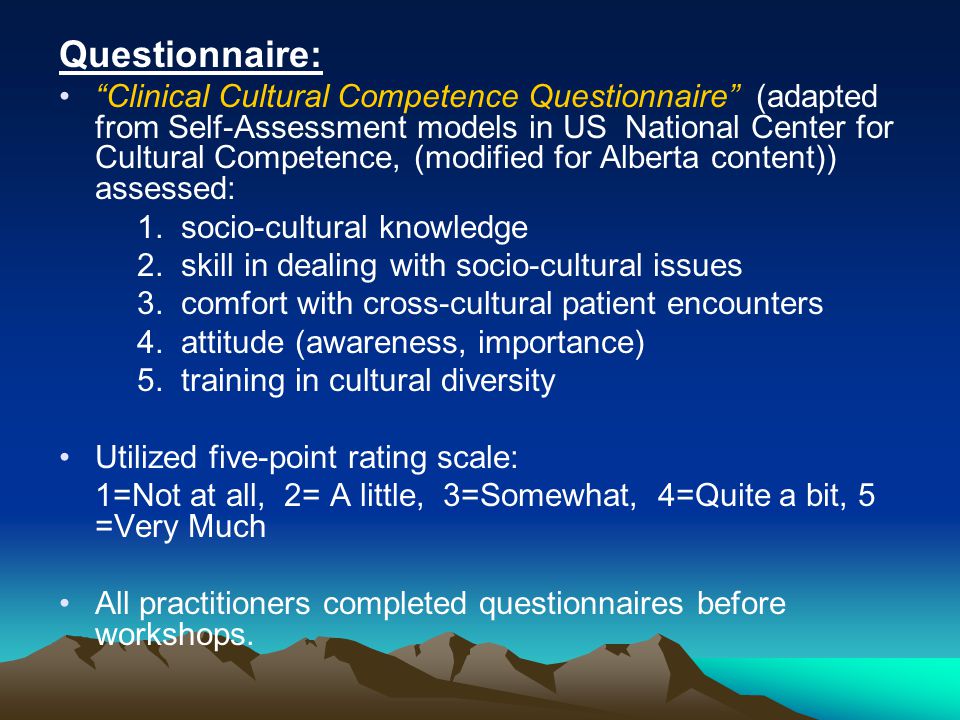 Questionnaire:

• "Clinical Cultural Competence Questionnaire" (adapted from Self-Assessment models in US National Center for Cultural Competence, (modified for Alberta content)) assessed:
1. socio-cultural knowledge
2. skill in dealing with socio-cultural issues
3. comfort with cross-cultural patient encounters
4. attitude (awareness, importance)
5. training in cultural diversity

• Utilized five-point rating scale:
1=Not at all, 2= A little, 3=Somewhat, 4=Quite a bit, 5 =Very Much

• All practitioners completed questionnaires before workshops.